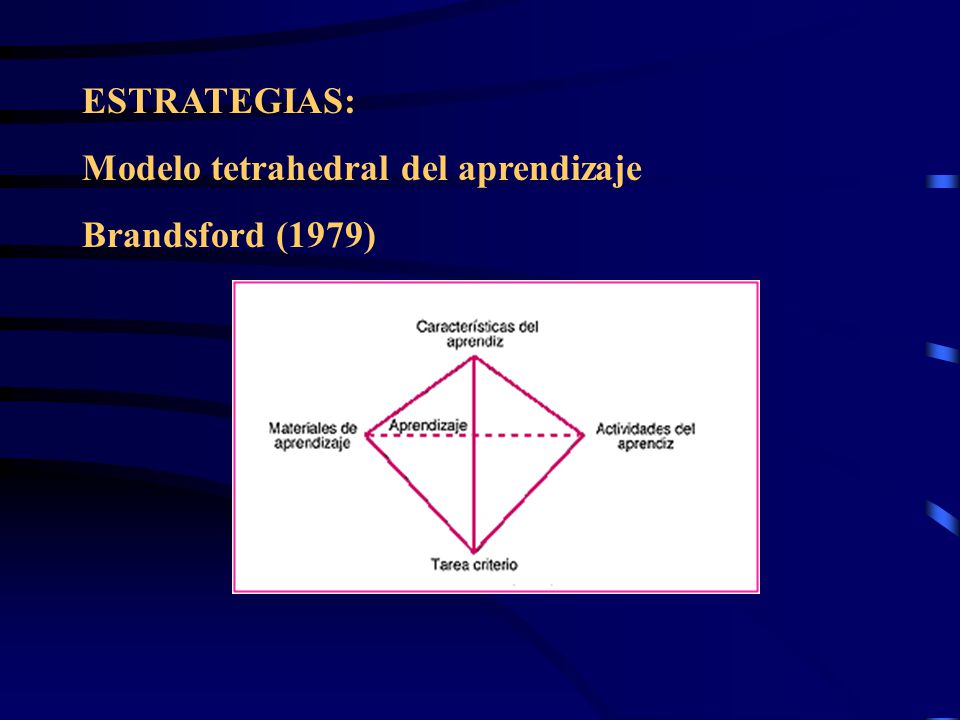 ESTRATEGIAS:

Modelo tetrahedral del aprendizaje

Brandsford (1979)

Características del aprendiz

Materiales de aprendizaje

Aprendizaje

Actividades del aprendiz

Tarea criterio